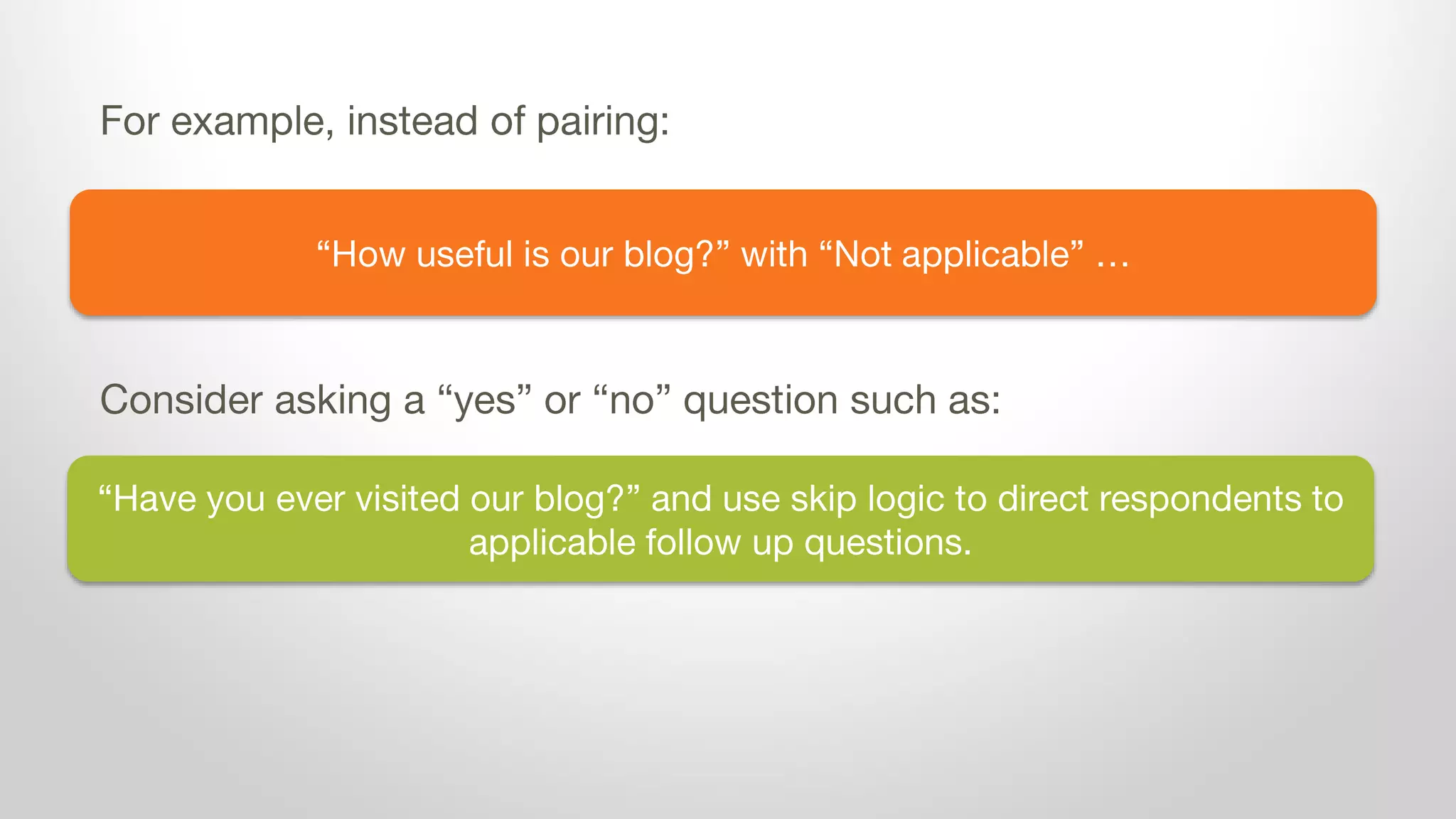 For example, instead of pairing:

“How useful is our blog?” with “Not applicable” …

Consider asking a “yes” or “no” question such as:

“Have you ever visited our blog?” and use skip logic to direct respondents to applicable follow up questions.